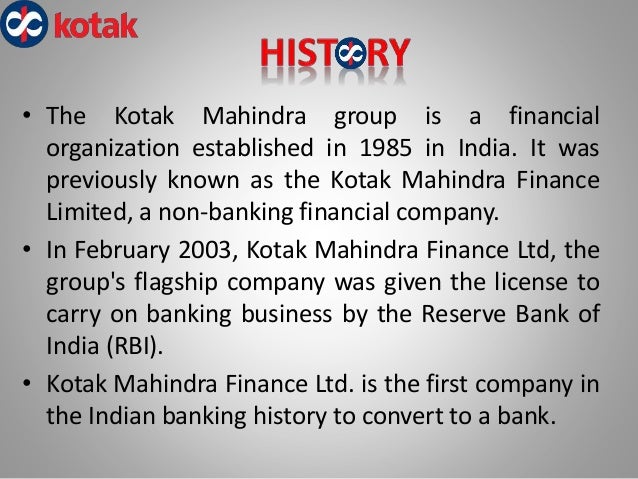 kotak

HISTORY

• The Kotak Mahindra group is a financial organization established in 1985 in India. It was previously known as the Kotak Mahindra Finance Limited, a non-banking financial company.

• In February 2003, Kotak Mahindra Finance Ltd, the group's flagship company was given the license to carry on banking business by the Reserve Bank of India (RBI).

• Kotak Mahindra Finance Ltd. is the first company in the Indian banking history to convert to a bank.